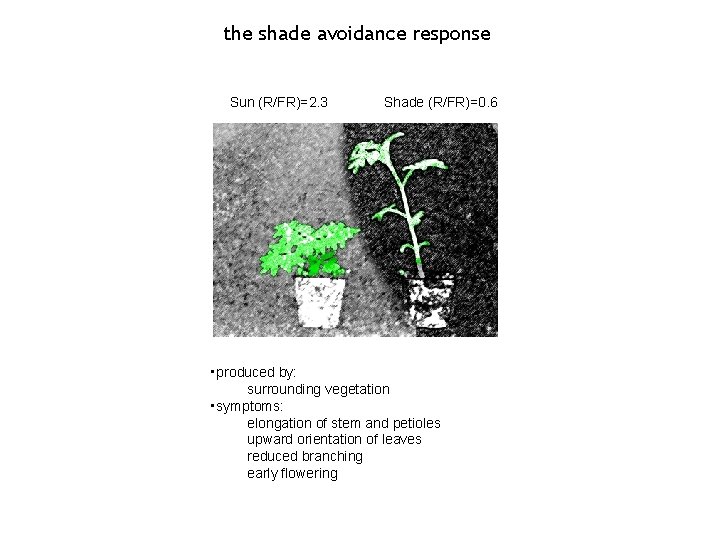 the shade avoidance response

Sun (R/FR)=2.3

Shade (R/FR)=0.6

▪produced by:
surrounding vegetation
▪symptoms:
elongation of stem and petioles
upward orientation of leaves
reduced branching
early flowering